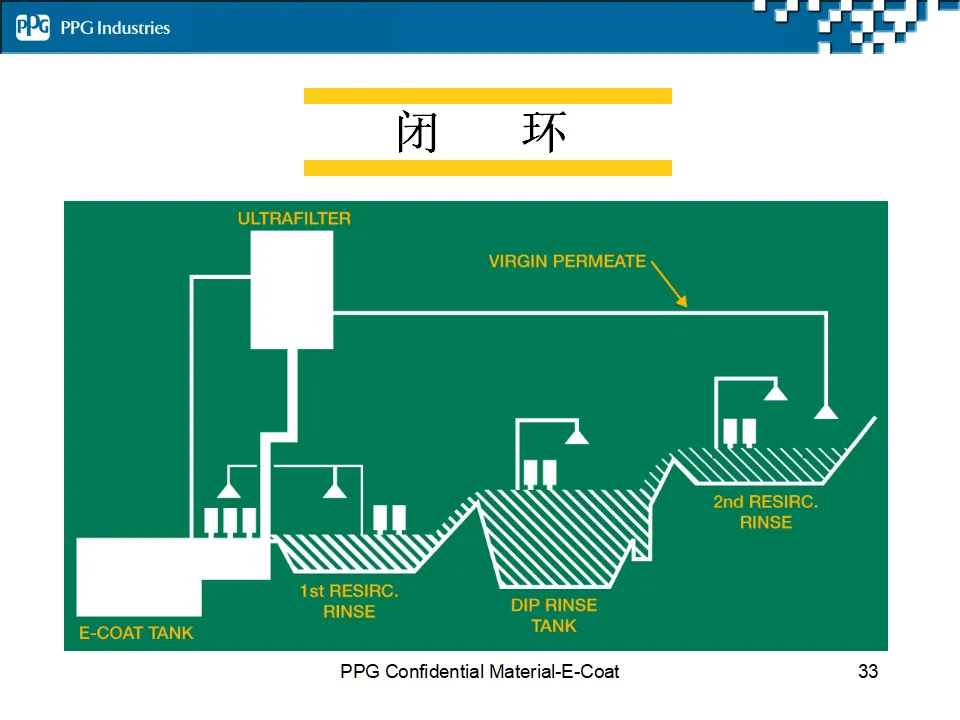 PPG PPG Industries

闭 环

ULTRAFILTER

VIRGIN PERMEATE

2nd RESIRC. RINSE

1st RESIRC. RINSE

DIP RINSE TANK

E-COAT TANK

PPG Confidential Material-E-Coat

33